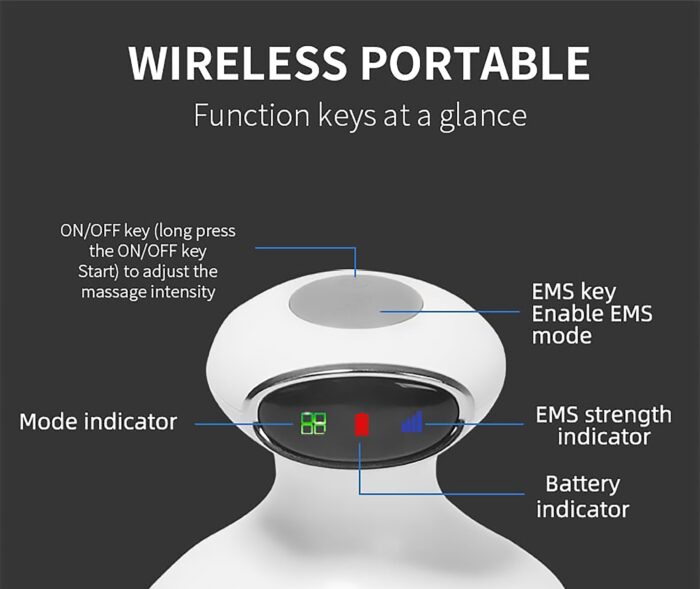 WIRELESS PORTABLE
Function keys at a glance

ON/OFF key (long press the ON/OFF key Start) to adjust the massage intensity

EMS key Enable EMS mode

Mode indicator

EMS strength indicator

Battery indicator